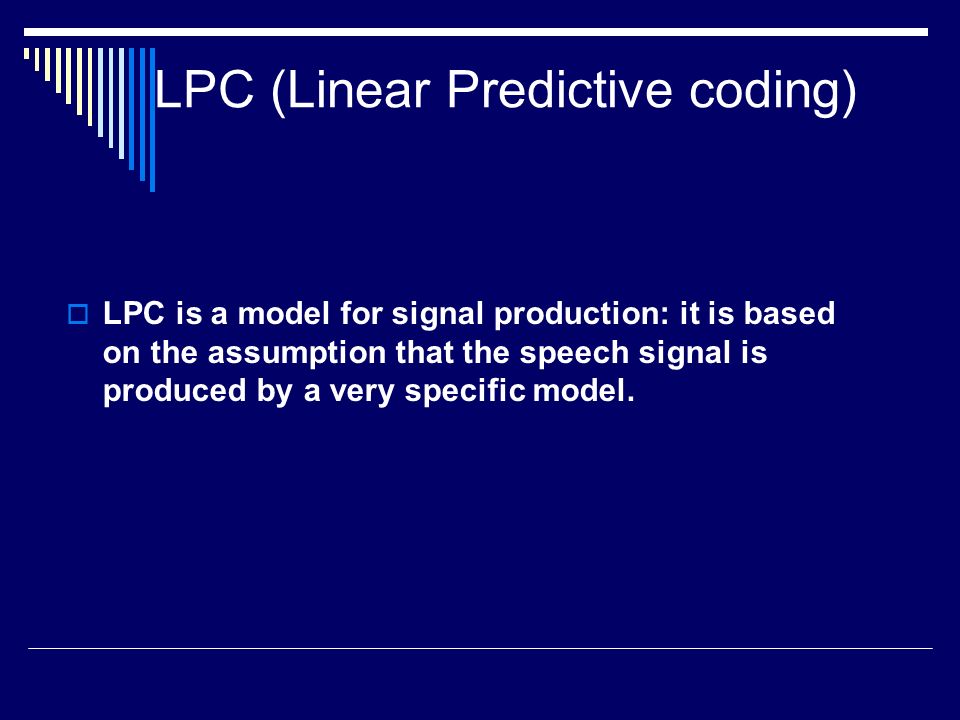 LPC (Linear Predictive coding)

LPC is a model for signal production: it is based on the assumption that the speech signal is produced by a very specific model.